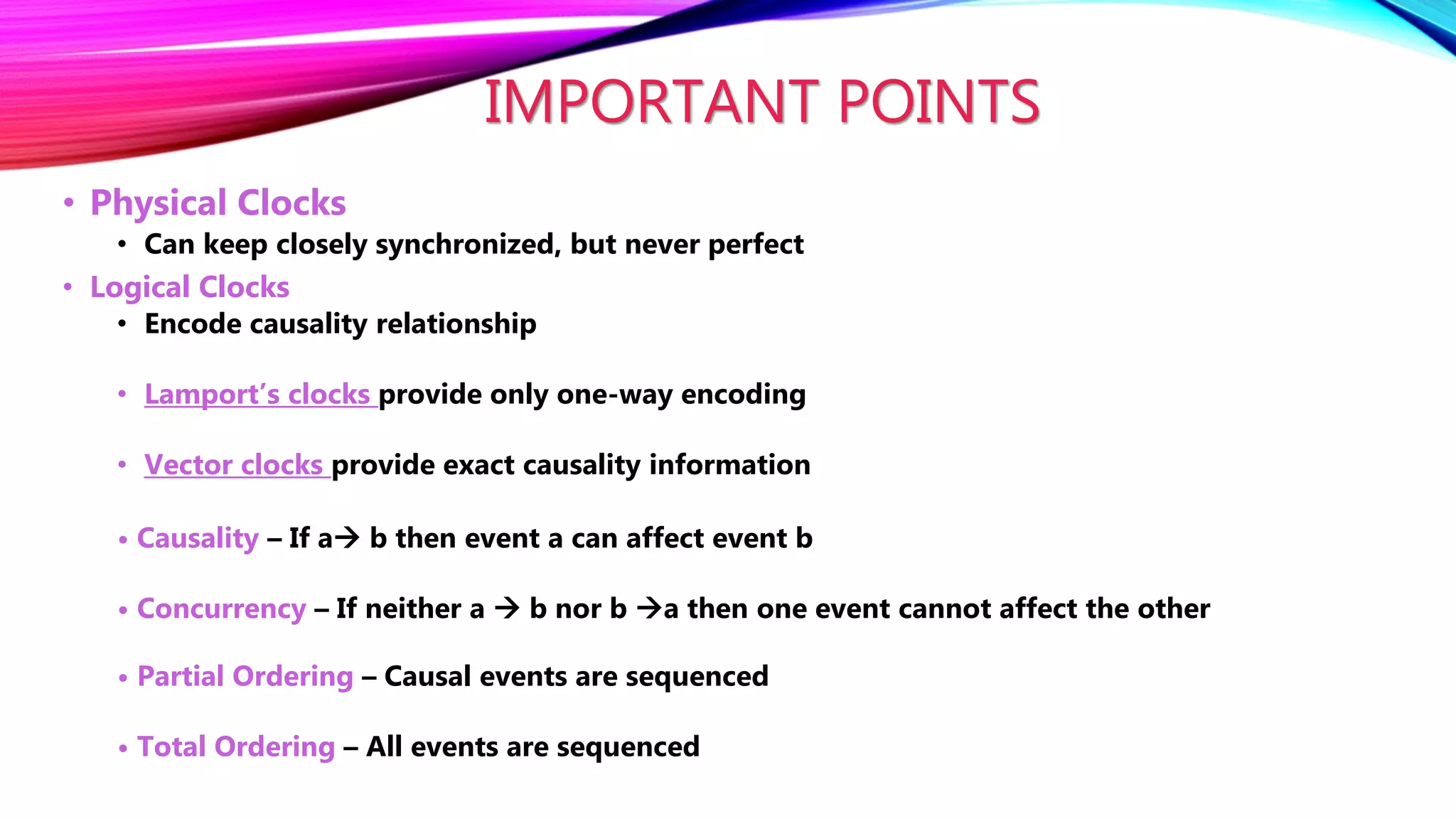 IMPORTANT POINTS

• Physical Clocks
  • Can keep closely synchronized, but never perfect
• Logical Clocks
  • Encode causality relationship

  • Lamport's clocks provide only one-way encoding

  • Vector clocks provide exact causality information

  • Causality – If a→ b then event a can affect event b

  • Concurrency – If neither a → b nor b →a then one event cannot affect the other

  • Partial Ordering – Causal events are sequenced

  • Total Ordering – All events are sequenced